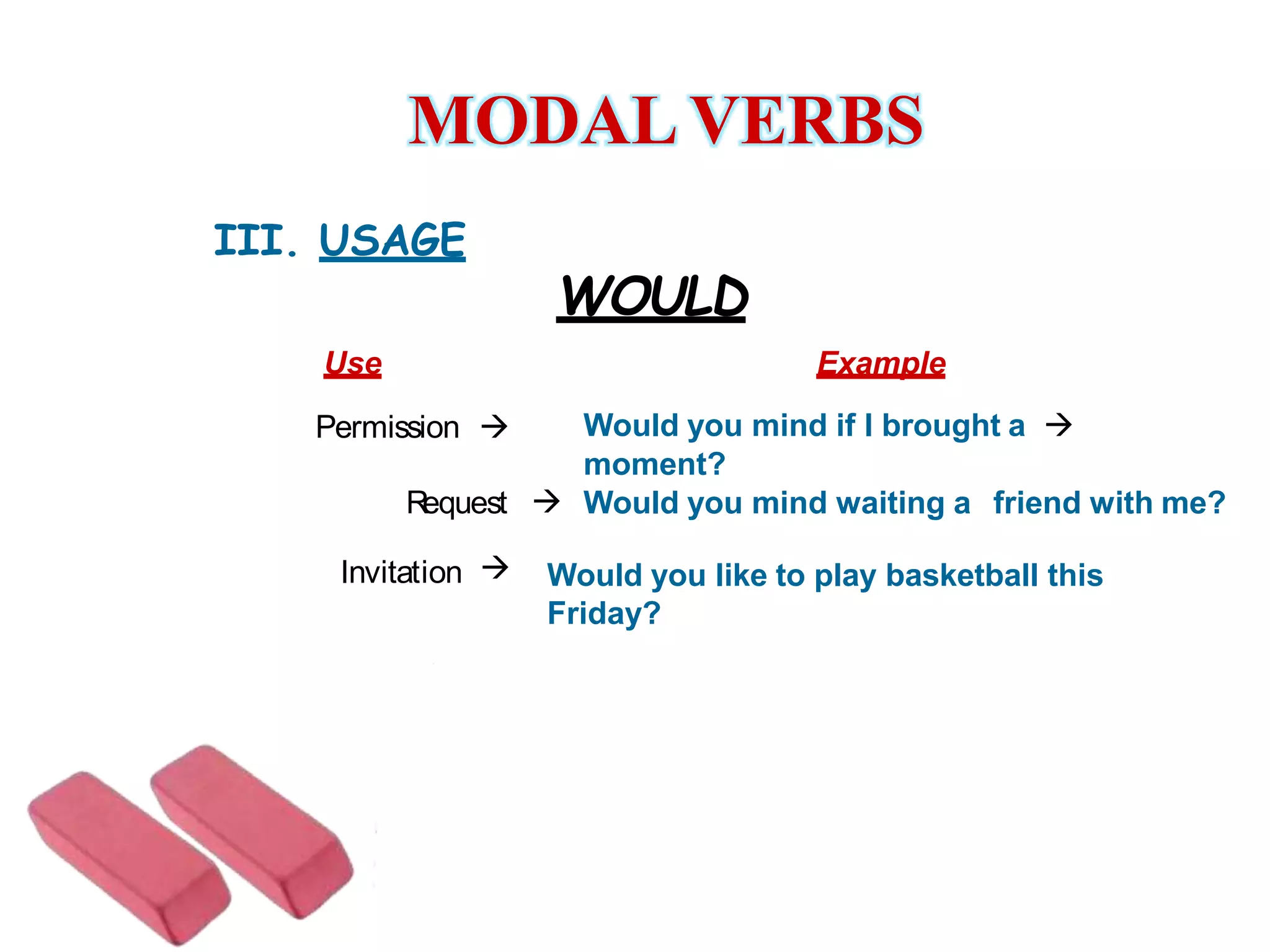 MODAL VERBS

III. USAGE

WOULD

Use

Example

Permission →

Would you mind if I brought a → moment?

Request → Would you mind waiting a friend with me?

Invitation →

Would you like to play basketball this Friday?